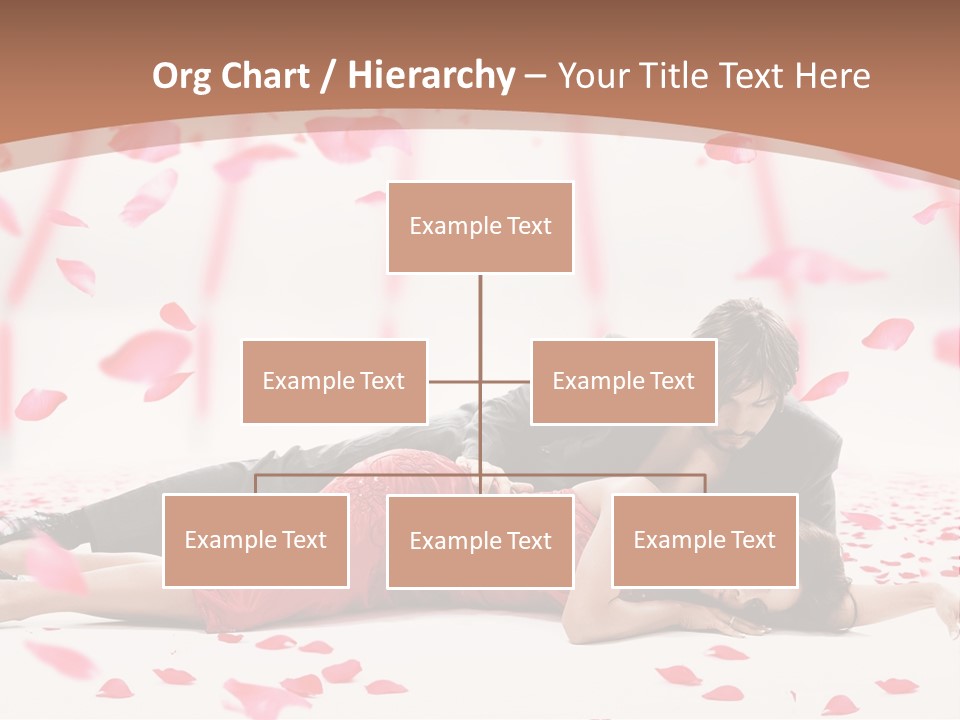 Org Chart / Hierarchy – Your Title Text Here

Example Text

Example Text

Example Text

Example Text

Example Text

Example Text